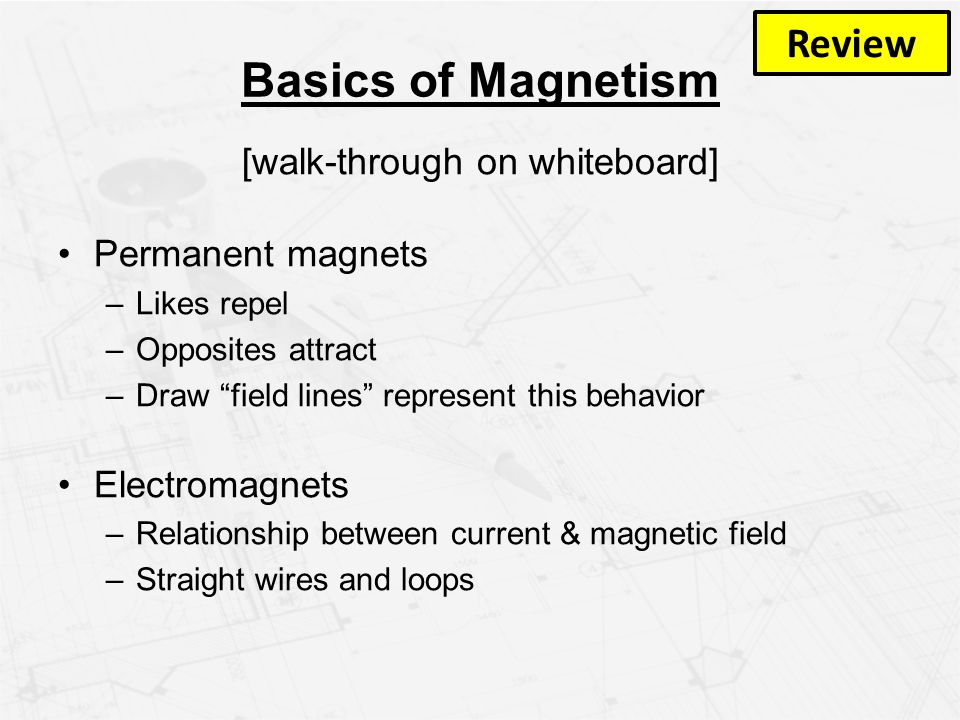 Review

Basics of Magnetism

[walk-through on whiteboard]

• Permanent magnets
  – Likes repel
  – Opposites attract
  – Draw “field lines” represent this behavior

• Electromagnets
  – Relationship between current & magnetic field
  – Straight wires and loops